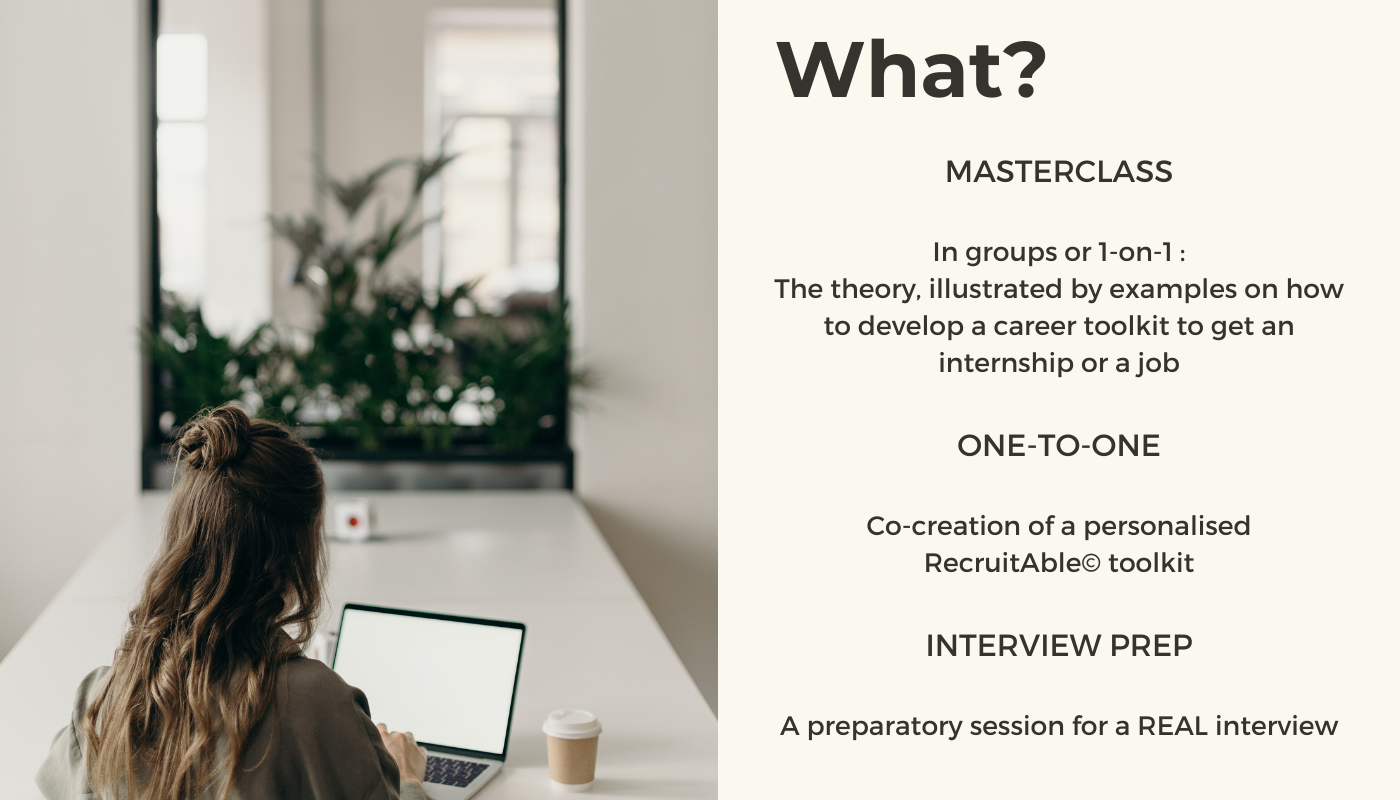 What?

MASTERCLASS

In groups or 1-on-1 :
The theory, illustrated by examples on how to develop a career toolkit to get an internship or a job

ONE-TO-ONE

Co-creation of a personalised RecruitAble© toolkit

INTERVIEW PREP

A preparatory session for a REAL interview